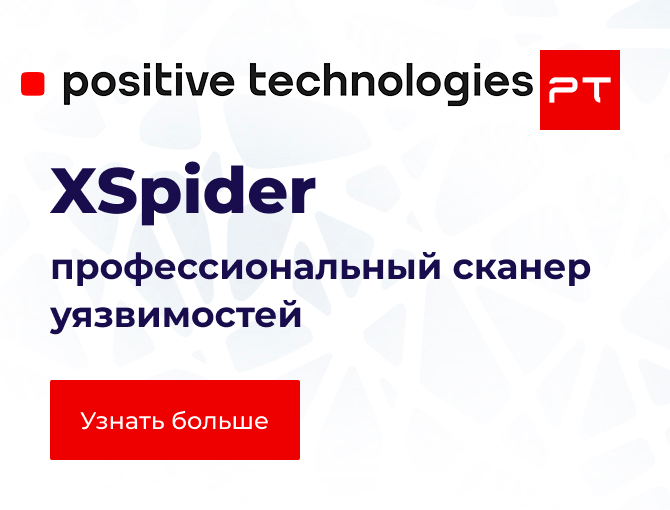 positive technologies PT

XSpider

профессиональный сканер уязвимостей

Узнать больше